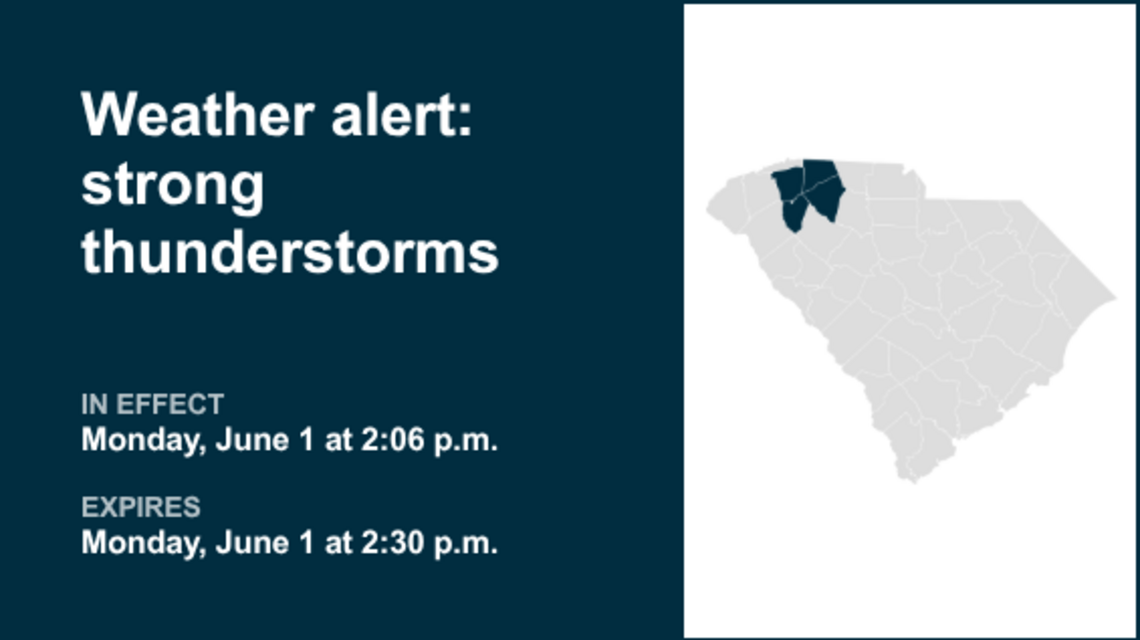 Weather alert: strong thunderstorms

IN EFFECT
Monday, June 1 at 2:06 p.m.

EXPIRES
Monday, June 1 at 2:30 p.m.